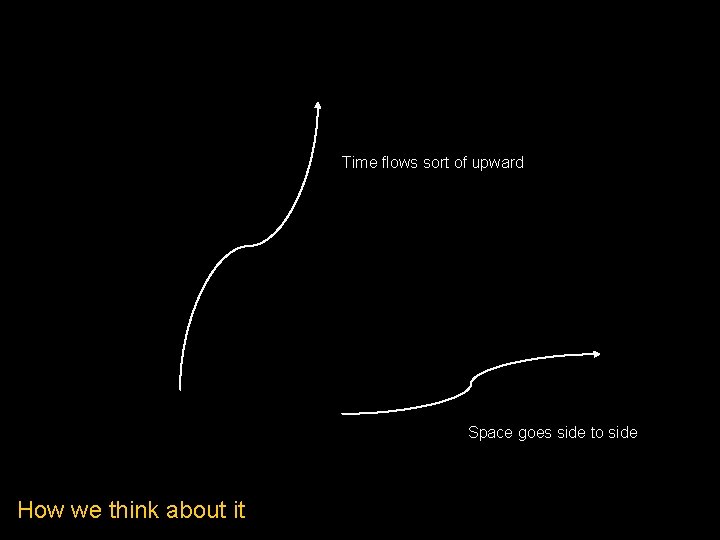 Time flows sort of upward

Space goes side to side

How we think about it